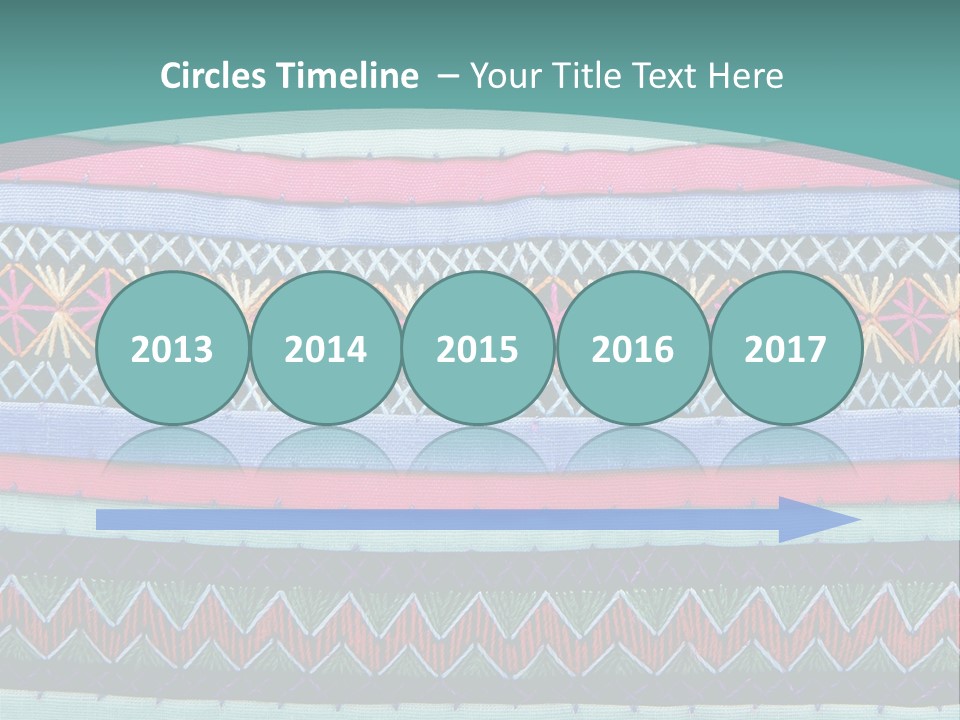 Circles Timeline – Your Title Text Here

2013

2014

2015

2016

2017